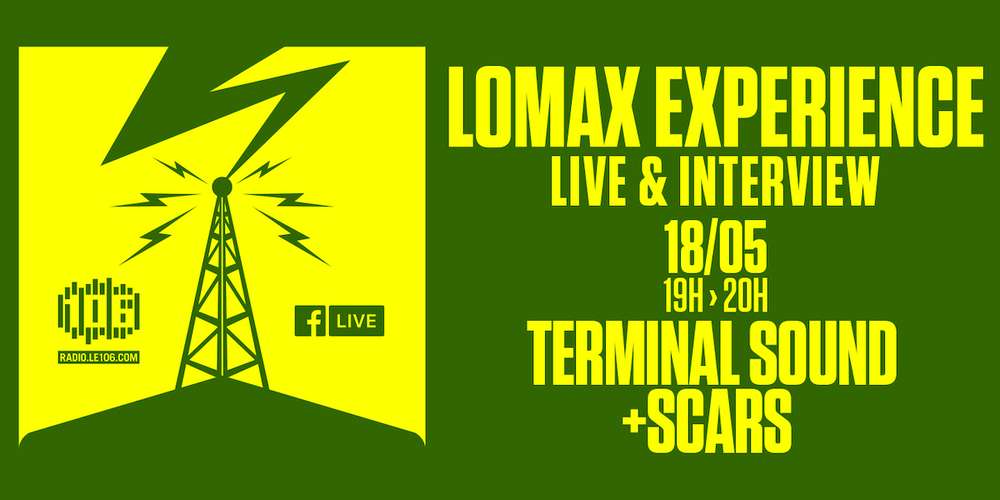 106
RADIO.LE106.COM

f LIVE

LOMAX EXPERIENCE
LIVE & INTERVIEW
18/05
19H › 20H
TERMINAL SOUND
+SCARS